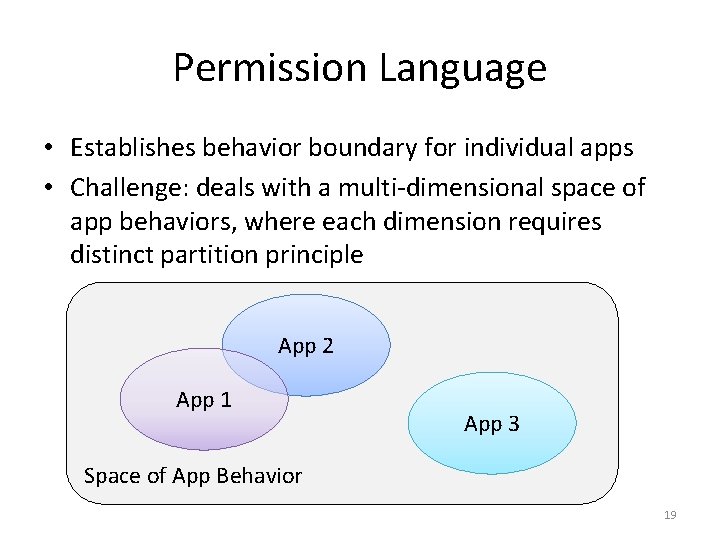 Permission Language

• Establishes behavior boundary for individual apps
• Challenge: deals with a multi-dimensional space of app behaviors, where each dimension requires distinct partition principle

App 2

App 1

App 3

Space of App Behavior

19